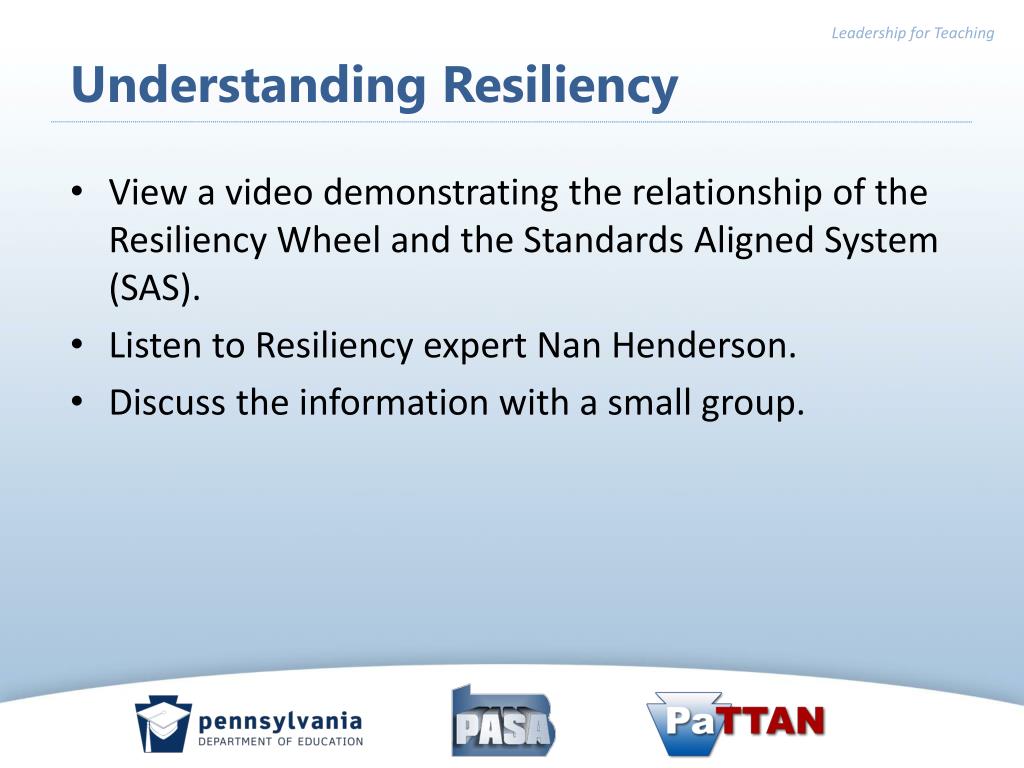 Leadership for Teaching

Understanding Resiliency

• View a video demonstrating the relationship of the Resiliency Wheel and the Standards Aligned System (SAS).
• Listen to Resiliency expert Nan Henderson.
• Discuss the information with a small group.

pennsylvania
DEPARTMENT OF EDUCATION

PASA

PaTTAN